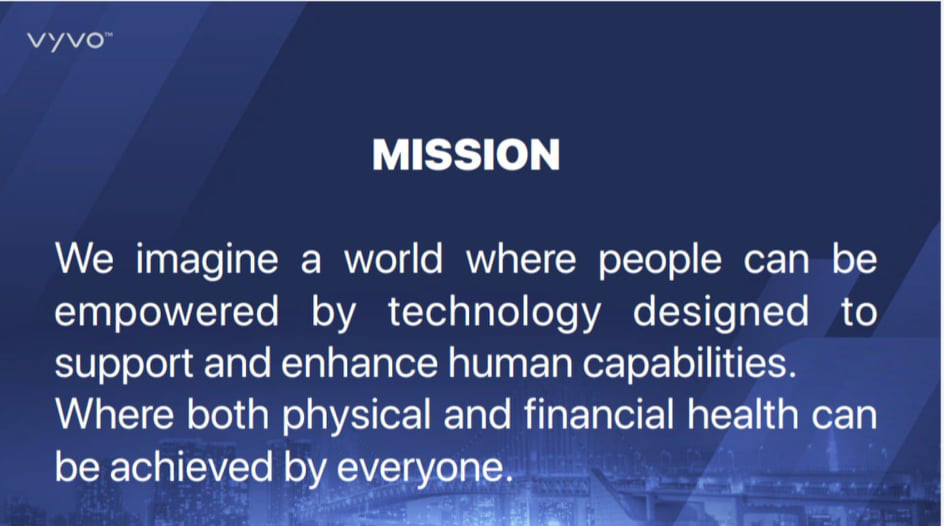 vyvo™

MISSION

We imagine a world where people can be empowered by technology designed to support and enhance human capabilities. Where both physical and financial health can be achieved by everyone.